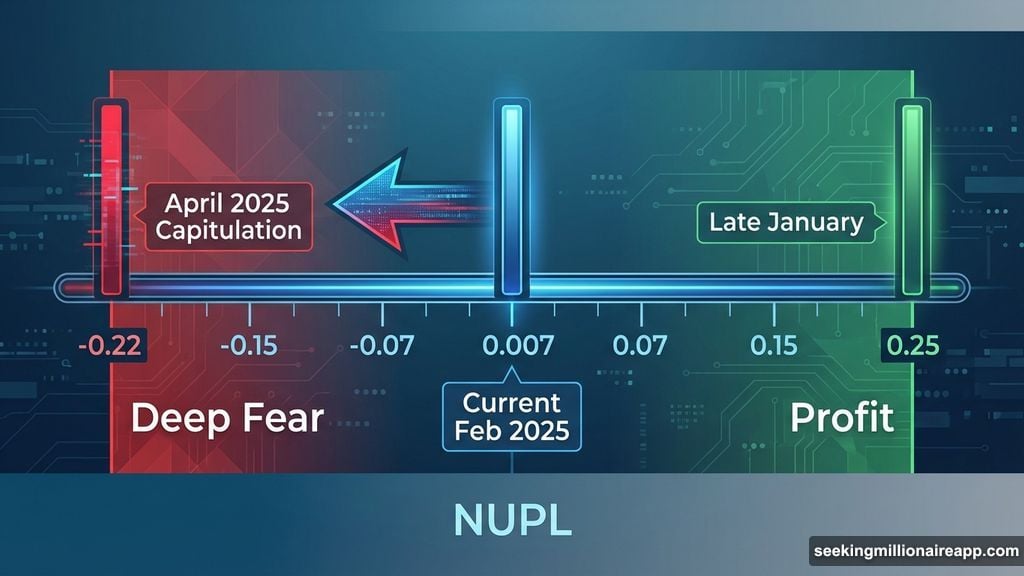 April 2025 Capitulation

Late January

-0.22 -0.15 -0.07 0.007 0.07 0.15 0.25

Deep Fear

Current Feb 2025

Profit

NUPL

seekingmillionaireapp.com